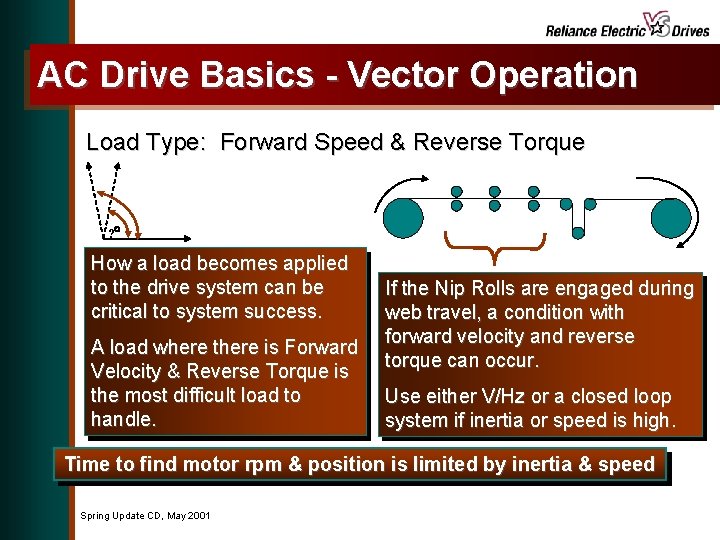 Reliance Electric VS Drives

AC Drive Basics - Vector Operation

Load Type: Forward Speed & Reverse Torque

?º

How a load becomes applied to the drive system can be critical to system success.

A load where there is Forward Velocity & Reverse Torque is the most difficult load to handle.

If the Nip Rolls are engaged during web travel, a condition with forward velocity and reverse torque can occur.

Use either V/Hz or a closed loop system if inertia or speed is high.

Time to find motor rpm & position is limited by inertia & speed

Spring Update CD, May 2001